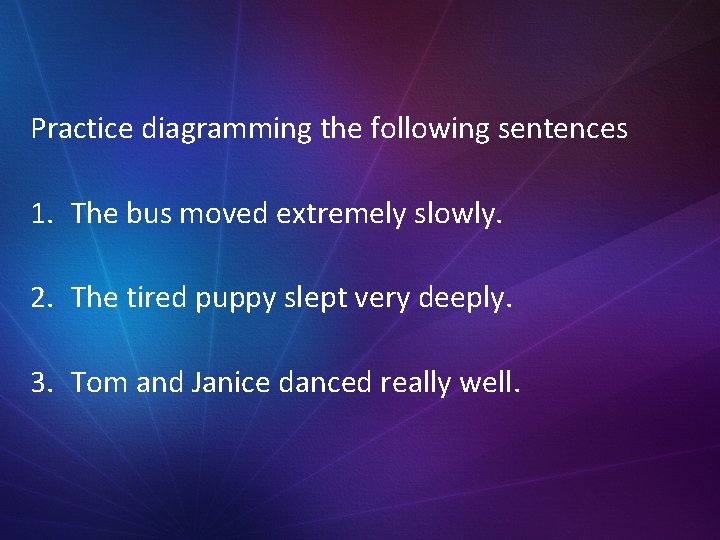 Practice diagramming the following sentences

1. The bus moved extremely slowly.

2. The tired puppy slept very deeply.

3. Tom and Janice danced really well.